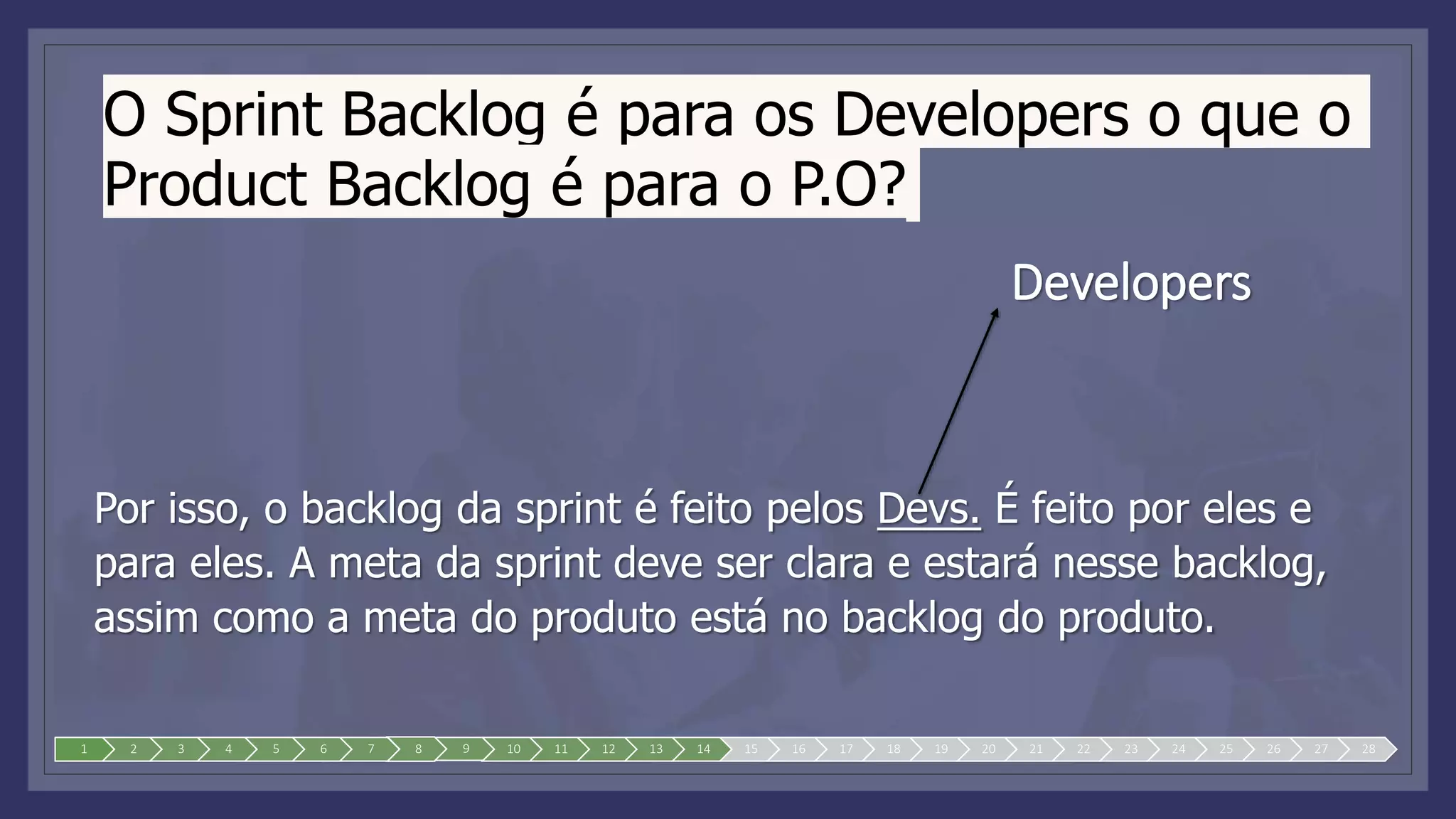 O Sprint Backlog é para os Developers o que o Product Backlog é para o P.O?

Developers

Por isso, o backlog da sprint é feito pelos Devs. É feito por eles e para eles. A meta da sprint deve ser clara e estará nesse backlog, assim como a meta do produto está no backlog do produto.

1 2 3 4 5 6 7 8 9 10 11 12 13 14 15 16 17 18 19 20 21 22 23 24 25 26 27 28